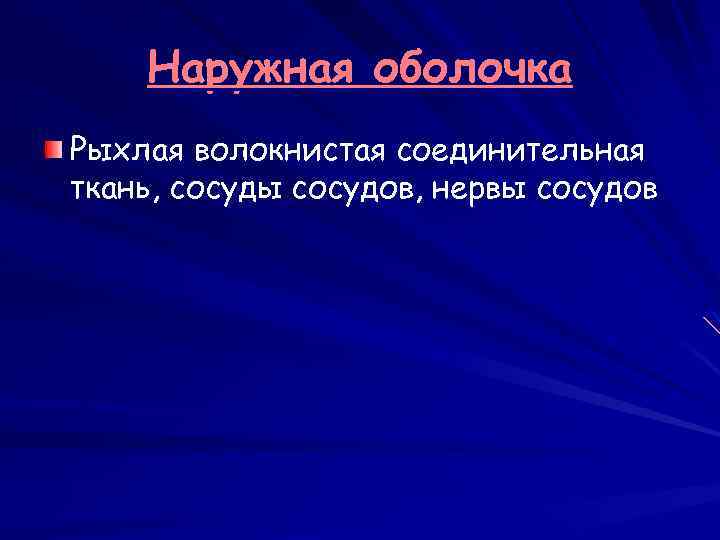 Наружная оболочка

Рыхлая волокнистая соединительная ткань, сосуды сосудов, нервы сосудов